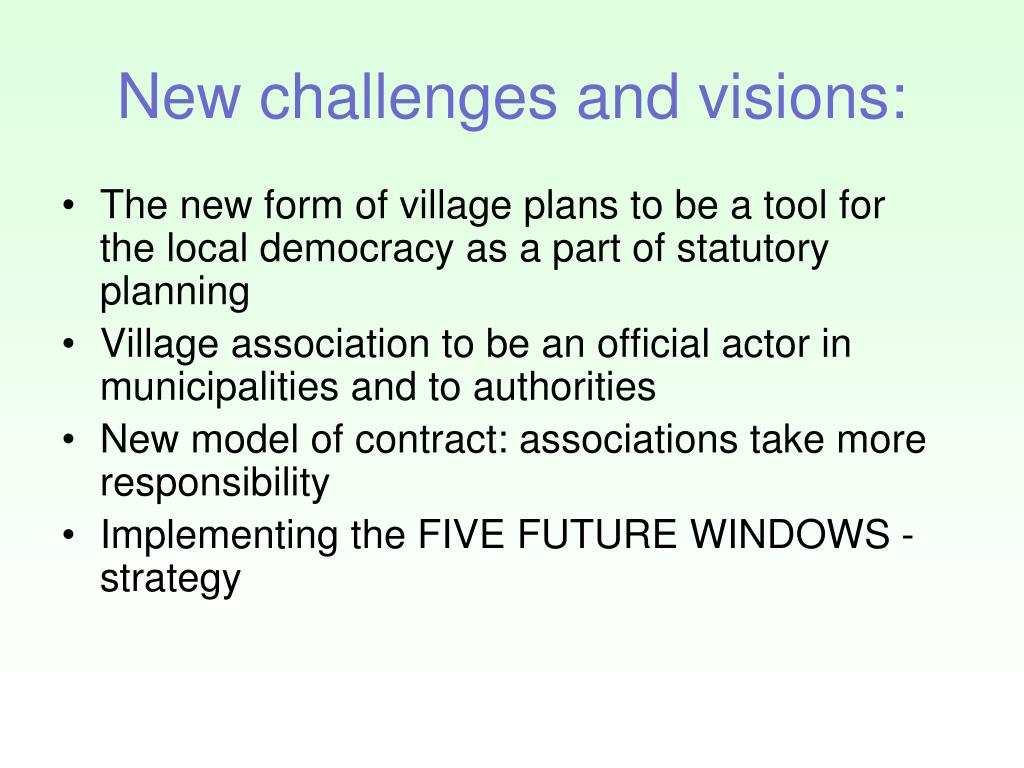 New challenges and visions:

• The new form of village plans to be a tool for the local democracy as a part of statutory planning
• Village association to be an official actor in municipalities and to authorities
• New model of contract: associations take more responsibility
• Implementing the FIVE FUTURE WINDOWS - strategy